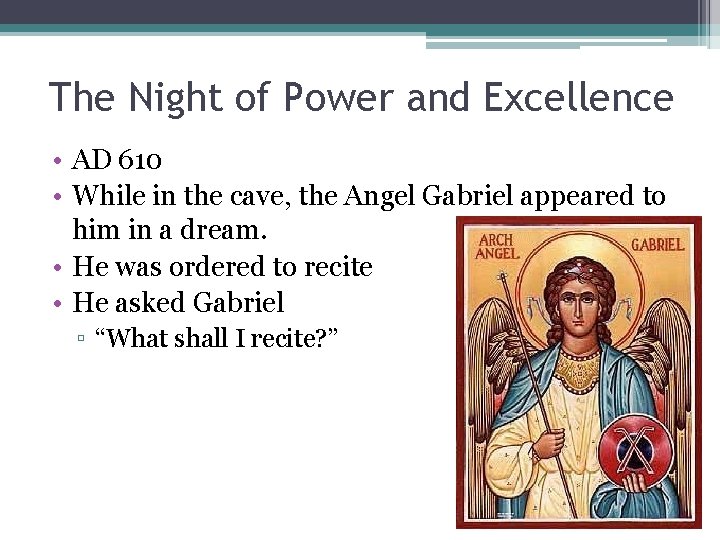 The Night of Power and Excellence

• AD 610
• While in the cave, the Angel Gabriel appeared to him in a dream.
• He was ordered to recite
• He asked Gabriel
▫ "What shall I recite?"

ARCH ANGEL
GABRIEL